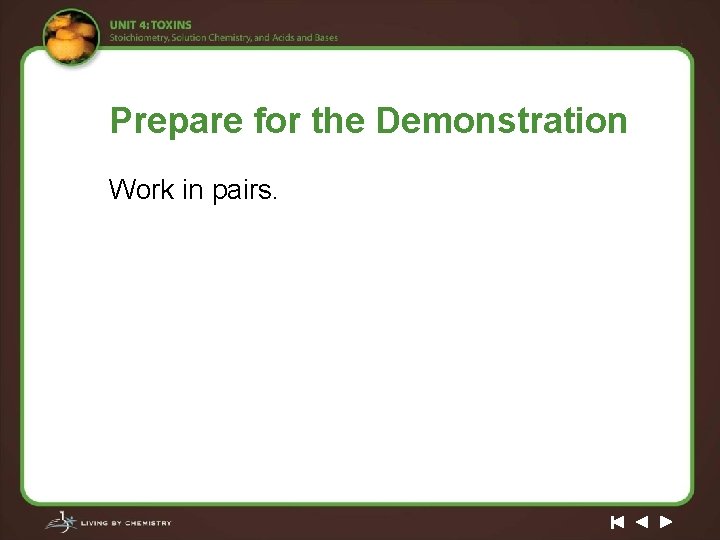 UNIT 4: TOXINS
Stoichiometry, Solution Chemistry, and Acids and Bases

Prepare for the Demonstration

Work in pairs.

LIVING BY CHEMISTRY